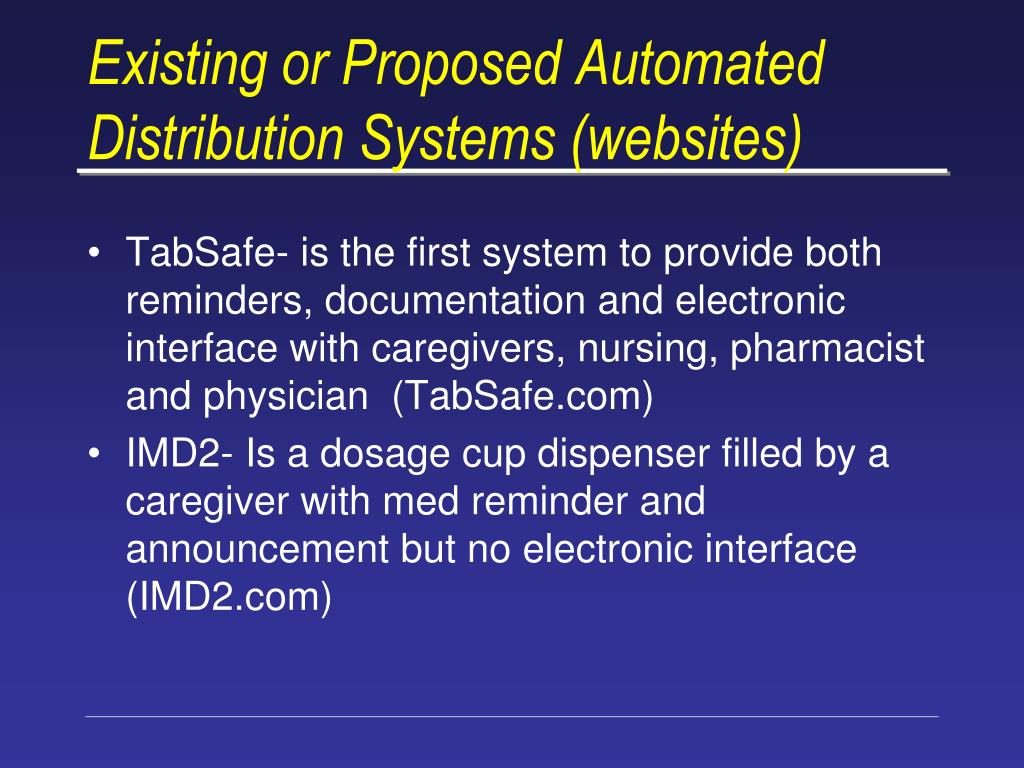 Existing or Proposed Automated Distribution Systems (websites)

• TabSafe- is the first system to provide both reminders, documentation and electronic interface with caregivers, nursing, pharmacist and physician (TabSafe.com)

• IMD2- Is a dosage cup dispenser filled by a caregiver with med reminder and announcement but no electronic interface (IMD2.com)